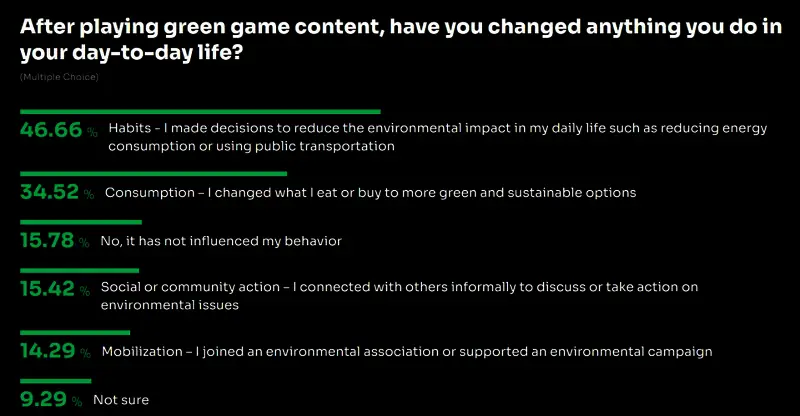 After playing green game content, have you changed anything you do in your day-to-day life?

(Multiple Choice)

46.66 % Habits – I made decisions to reduce the environmental impact in my daily life such as reducing energy consumption or using public transportation

34.52 % Consumption – I changed what I eat or buy to more green and sustainable options

15.78 % No, it has not influenced my behavior

15.42 % Social or community action – I connected with others informally to discuss or take action on environmental issues

14.29 % Mobilization – I joined an environmental association or supported an environmental campaign

9.29 % Not sure